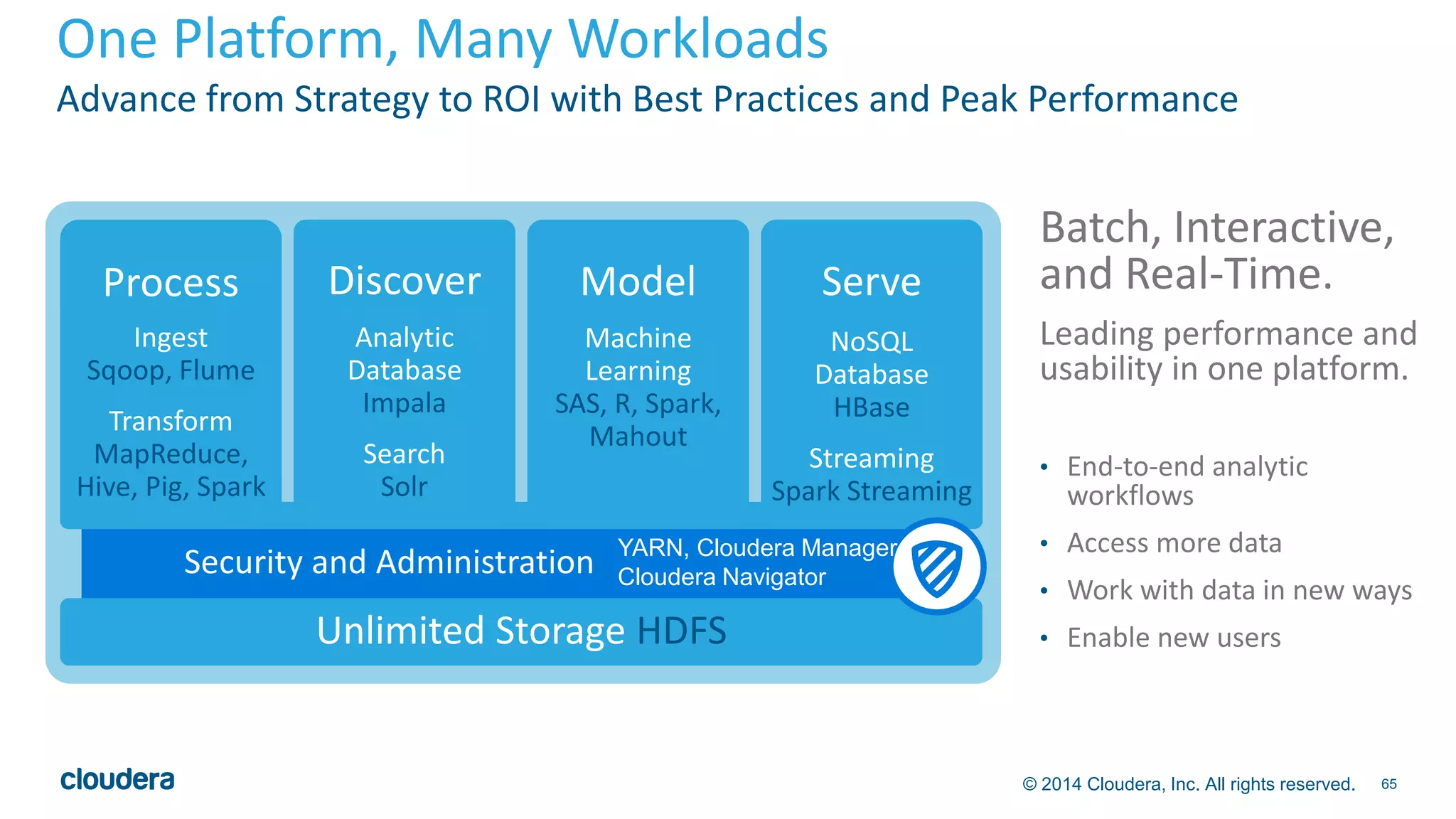 One Platform, Many Workloads

Advance from Strategy to ROI with Best Practices and Peak Performance

Process

Ingest
Sqoop, Flume

Transform
MapReduce, Hive, Pig, Spark

Discover

Analytic Database
Impala

Search
Solr

Model

Machine Learning
SAS, R, Spark, Mahout

Serve

NoSQL Database
HBase

Streaming
Spark Streaming

Security and Administration

YARN, Cloudera Manager, Cloudera Navigator

Unlimited Storage HDFS

Batch, Interactive, and Real-Time.

Leading performance and usability in one platform.

• End-to-end analytic workflows
• Access more data
• Work with data in new ways
• Enable new users

cloudera

© 2014 Cloudera, Inc. All rights reserved. 65